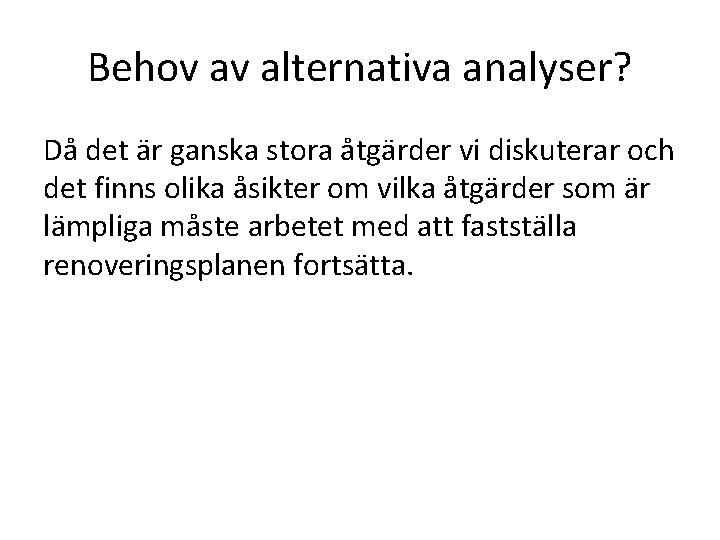 Behov av alternativa analyser?

Då det är ganska stora åtgärder vi diskuterar och det finns olika åsikter om vilka åtgärder som är lämpliga måste arbetet med att fastställa renoveringsplanen fortsätta.